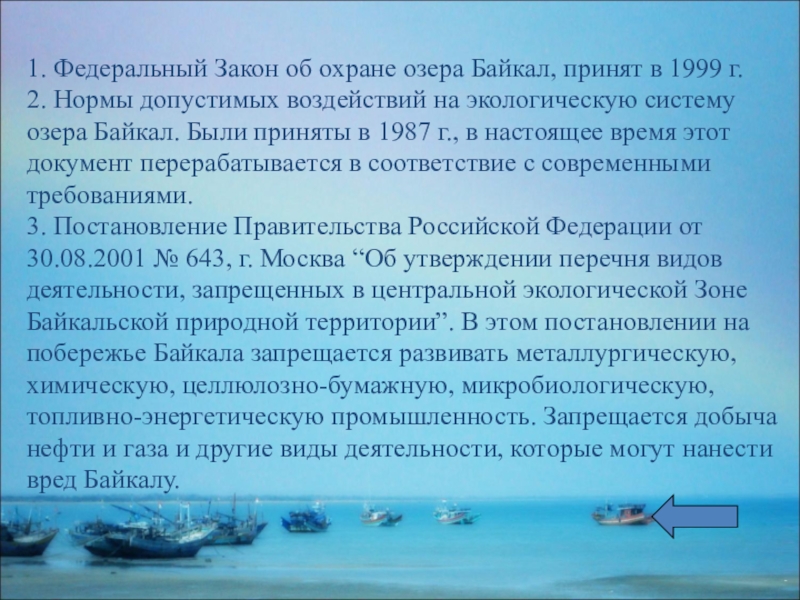 1. Федеральный Закон об охране озера Байкал, принят в 1999 г.
2. Нормы допустимых воздействий на экологическую систему озера Байкал. Были приняты в 1987 г., в настоящее время этот документ перерабатывается в соответствие с современными требованиями.
3. Постановление Правительства Российской Федерации от 30.08.2001 № 643, г. Москва “Об утверждении перечня видов деятельности, запрещенных в центральной экологической Зоне Байкальской природной территории”. В этом постановлении на побережье Байкала запрещается развивать металлургическую, химическую, целлюлозно-бумажную, микробиологическую, топливно-энергетическую промышленность. Запрещается добыча нефти и газа и другие виды деятельности, которые могут нанести вред Байкалу.